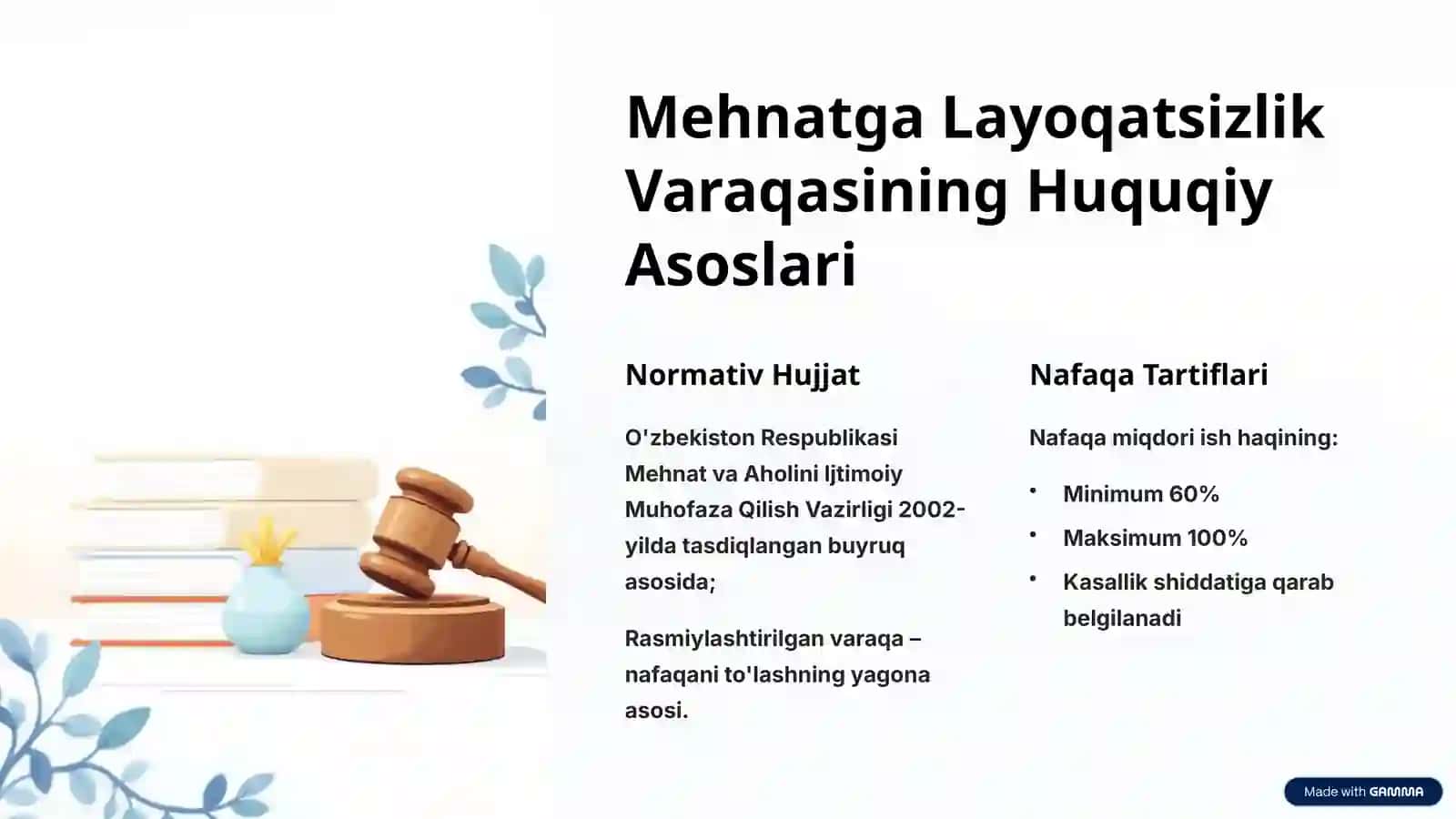 Mehnatga Layoqatsizlik Varaqasining Huquqiy Asoslari

Normativ Hujjat

O'zbekiston Respublikasi Mehnat va Aholini Ijtimoiy Muhofaza Qilish Vazirligi 2002-yilda tasdiqlangan buyruq asosida;

Rasmiylashtirilgan varaqa – nafaqani to'lashning yagona asosi.

Nafaqa Tartiflari

Nafaqa miqdori ish haqining:

• Minimum 60%
• Maksimum 100%
• Kasallik shiddatiga qarab belgilanadi

Made with GAMMA